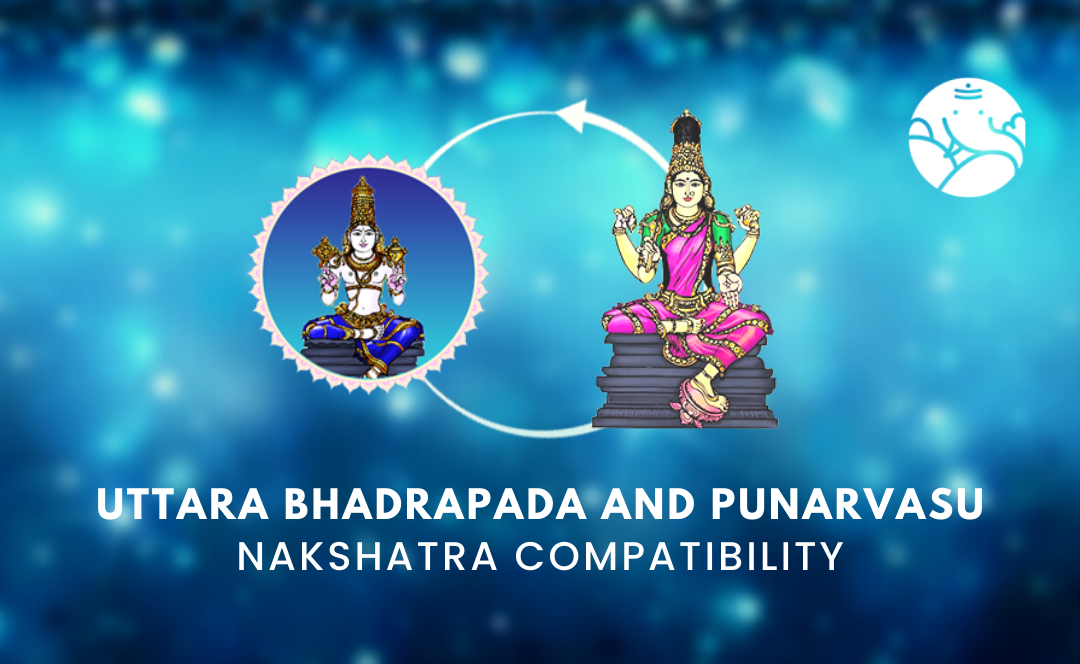 UTTARA BHADRAPADA AND PUNARVASU
NAKSHATRA COMPATIBILITY